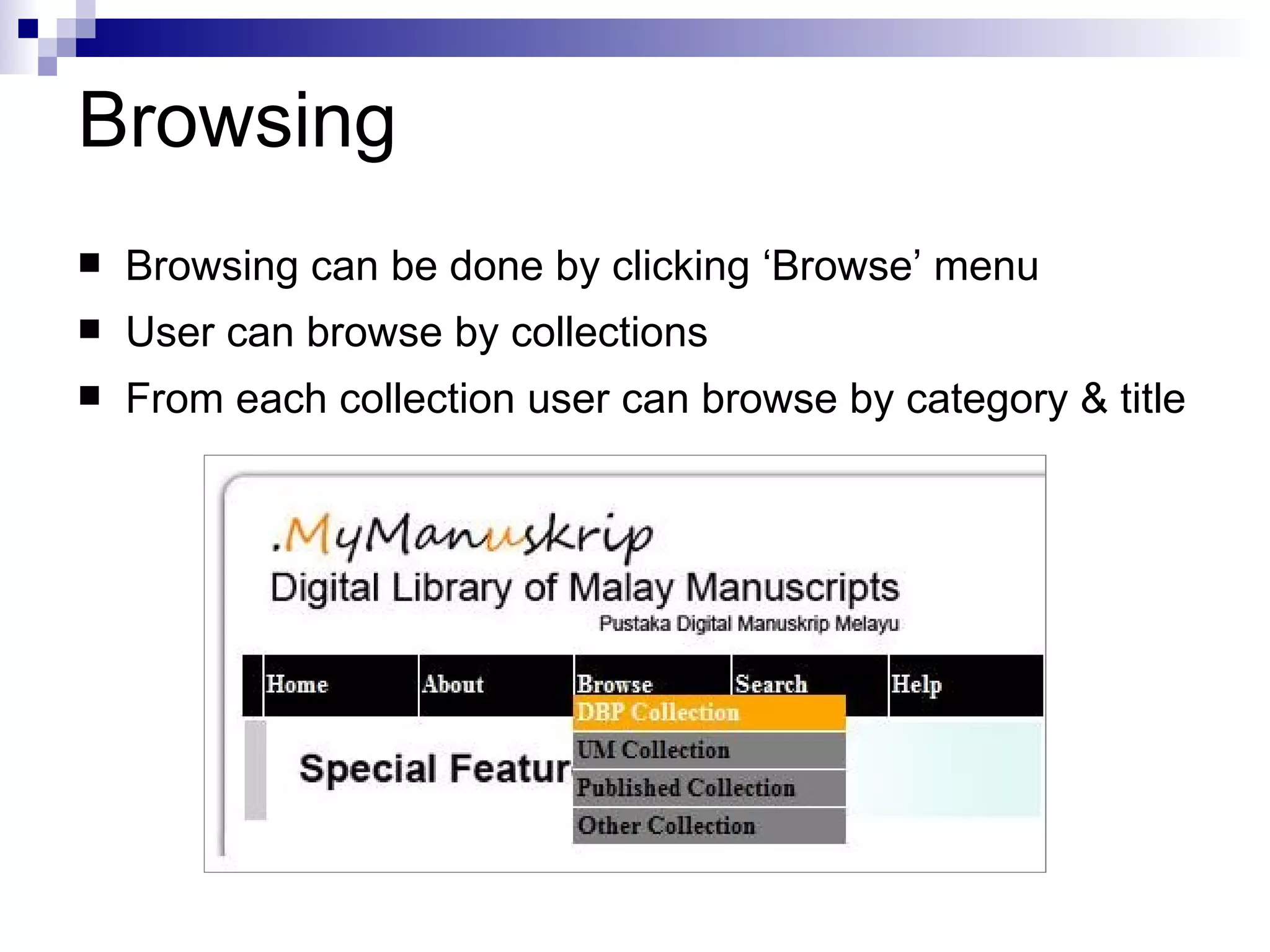 Browsing

■ Browsing can be done by clicking ‘Browse’ menu
■ User can browse by collections
■ From each collection user can browse by category & title

.MyManuskrip
Digital Library of Malay Manuscripts
Pustaka Digital Manuskrip Melayu

Home About Browse Search Help

DBP Collection
UM Collection
Published Collection
Other Collection

Special Featur